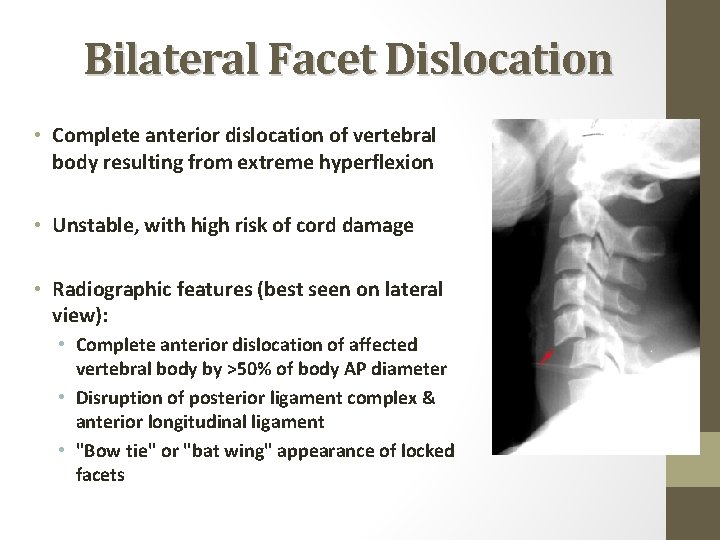 Bilateral Facet Dislocation

• Complete anterior dislocation of vertebral body resulting from extreme hyperflexion

• Unstable, with high risk of cord damage

• Radiographic features (best seen on lateral view):
  • Complete anterior dislocation of affected vertebral body by >50% of body AP diameter
  • Disruption of posterior ligament complex & anterior longitudinal ligament
  • "Bow tie" or "bat wing" appearance of locked facets